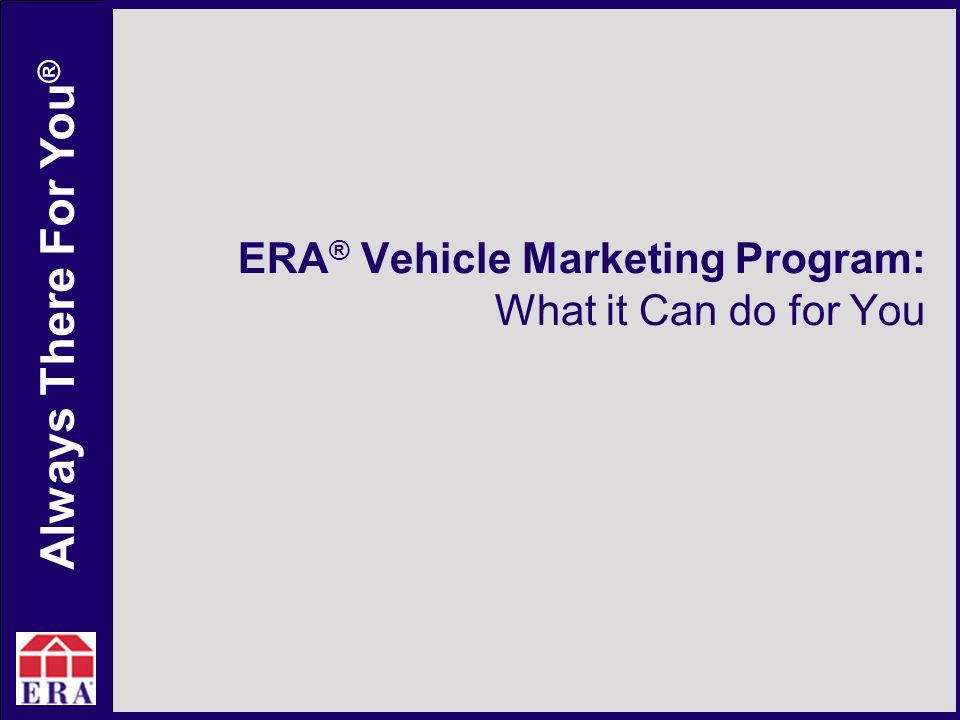 Always There For You®

ERA® Vehicle Marketing Program:
What it Can do for You

ERA